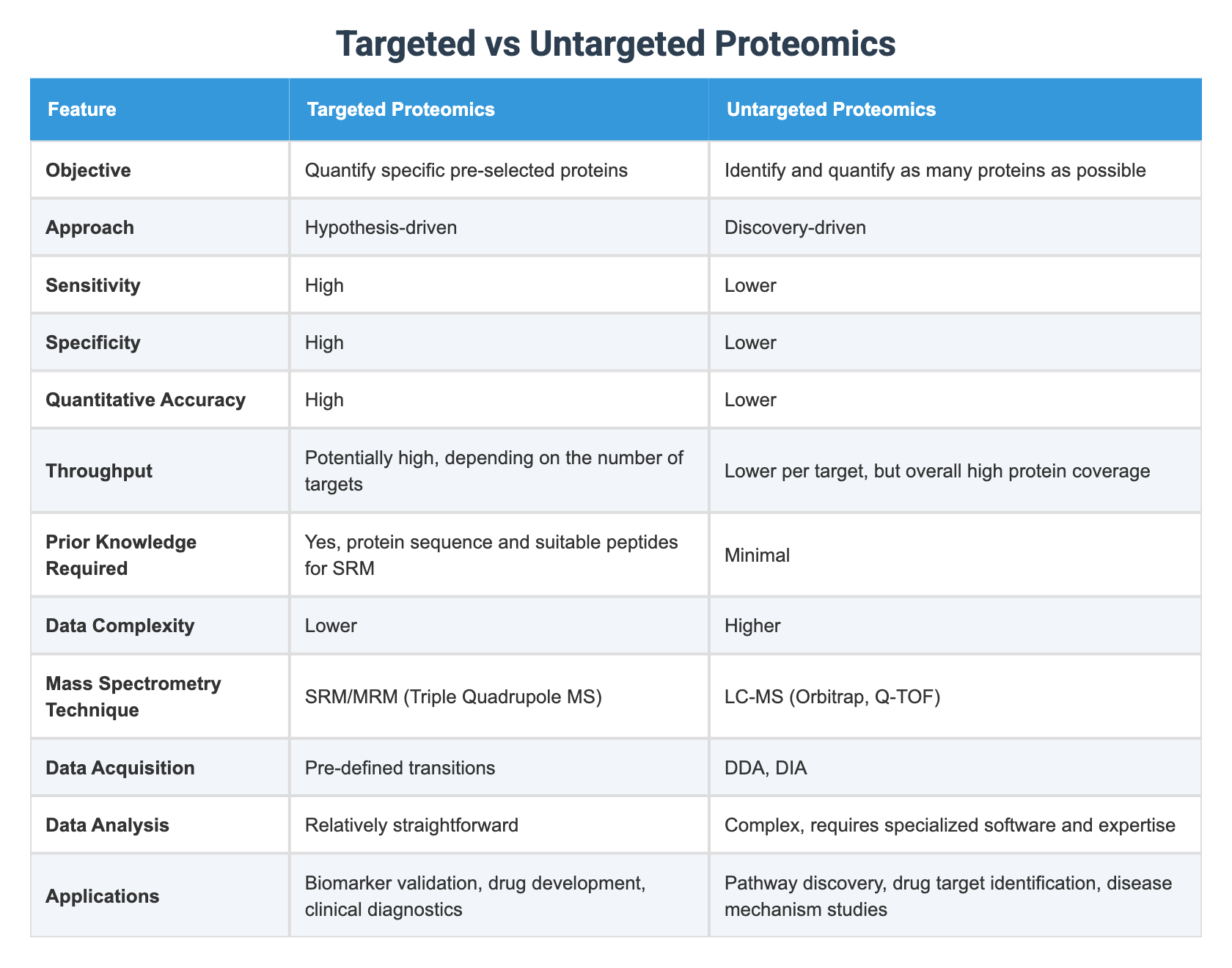 Targeted vs Untargeted Proteomics

| Feature | Targeted Proteomics | Untargeted Proteomics |
|---|---|---|
| Objective | Quantify specific pre-selected proteins | Identify and quantify as many proteins as possible |
| Approach | Hypothesis-driven | Discovery-driven |
| Sensitivity | High | Lower |
| Specificity | High | Lower |
| Quantitative Accuracy | High | Lower |
| Throughput | Potentially high, depending on the number of targets | Lower per target, but overall high protein coverage |
| Prior Knowledge Required | Yes, protein sequence and suitable peptides for SRM | Minimal |
| Data Complexity | Lower | Higher |
| Mass Spectrometry Technique | SRM/MRM (Triple Quadrupole MS) | LC-MS (Orbitrap, Q-TOF) |
| Data Acquisition | Pre-defined transitions | DDA, DIA |
| Data Analysis | Relatively straightforward | Complex, requires specialized software and expertise |
| Applications | Biomarker validation, drug development, clinical diagnostics | Pathway discovery, drug target identification, disease mechanism studies |